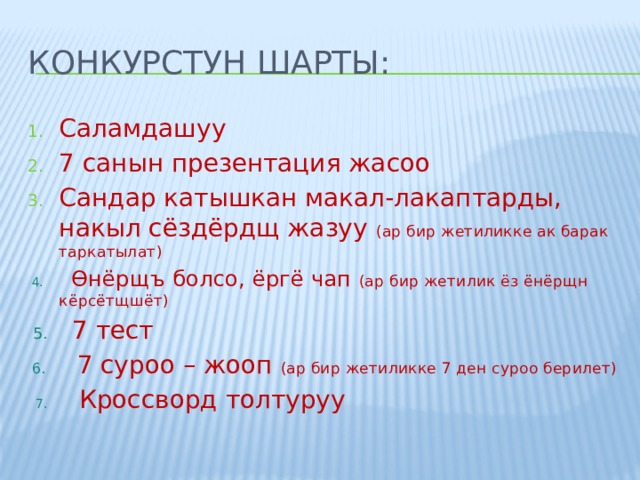 КОНКУРСТУН ШАРТЫ:

1. Саламдашуу
2. 7 санын презентация жасоо
3. Сандар катышкан макал-лакаптарды, накыл сёздёрдщ жазуу (ар бир жетиликке ак барак таркатылат)
4. Өнёрщъ болсо, ёргё чап (ар бир жетилик ёз ёнёрщн кёрсётщшёт)
5. 7 тест
6. 7 суроо – жооп (ар бир жетиликке 7 ден суроо берилет)
7. Кроссворд толтуруу